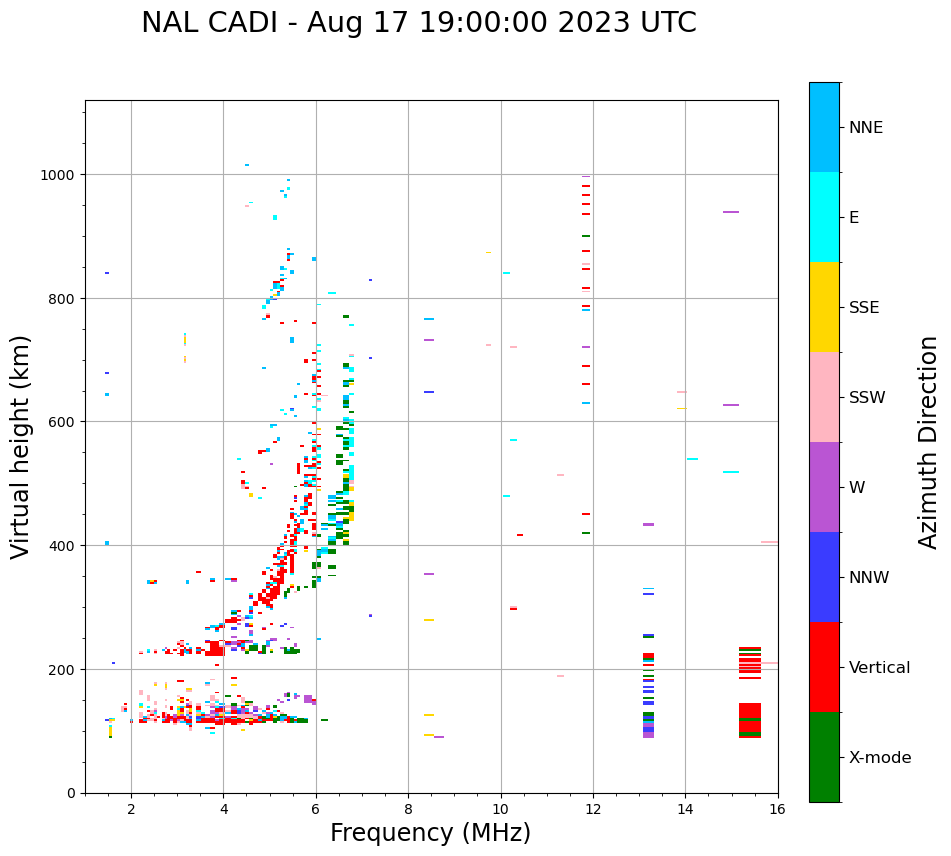 NAL CADI - Aug 17 19:00:00 2023 UTC

Virtual height (km)

1000
800
600
400
200
0

2
4
6
8
10
12
14
16

Frequency (MHz)

NNE
E
SSE
SSW
W
NNW
Vertical
X-mode

Azimuth Direction